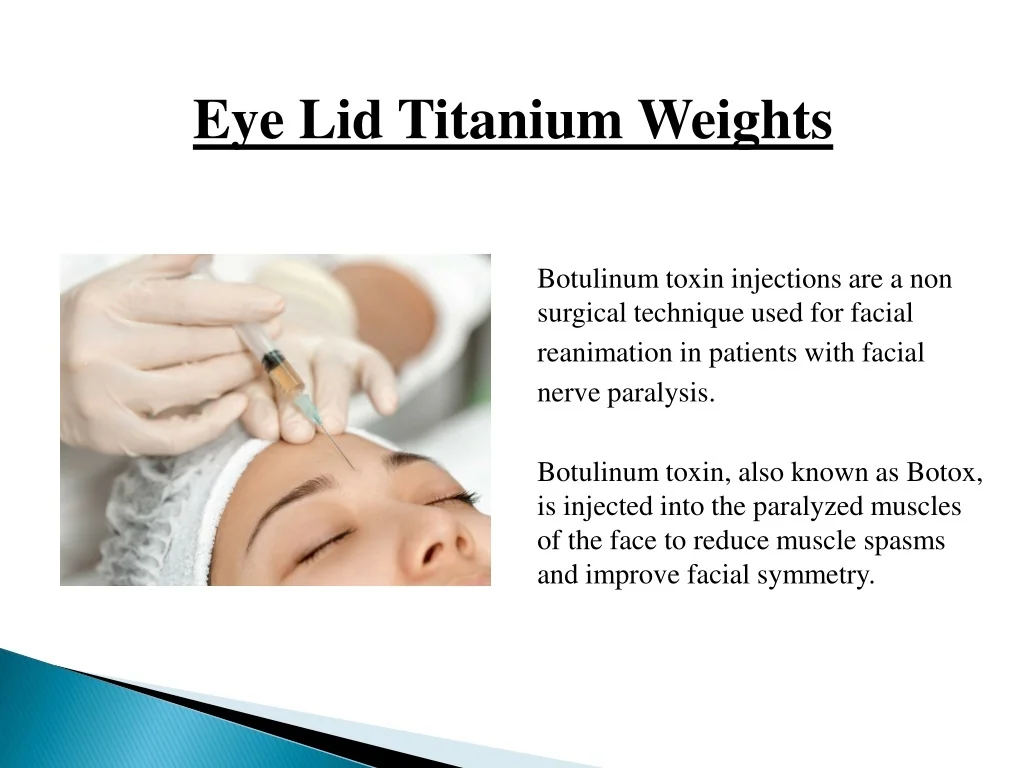 Eye Lid Titanium Weights

Botulinum toxin injections are a non surgical technique used for facial reanimation in patients with facial nerve paralysis.

Botulinum toxin, also known as Botox, is injected into the paralyzed muscles of the face to reduce muscle spasms and improve facial symmetry.